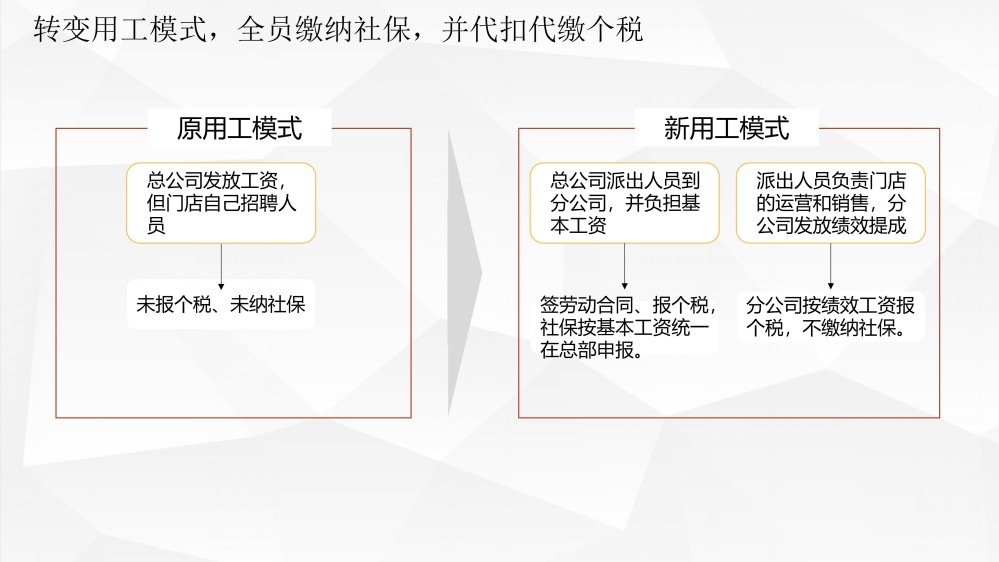 转变用工模式，全员缴纳社保，并代扣代缴个税

原用工模式

总公司发放工资，但门店自己招聘人员

未报个税、未纳社保

新用工模式

总公司派出人员到分公司，并负担基本工资

签劳动合同、报个税，社保按基本工资统一在总部申报。

派出人员负责门店的运营和销售，分公司发放绩效提成

分公司按绩效工资报个税，不缴纳社保。